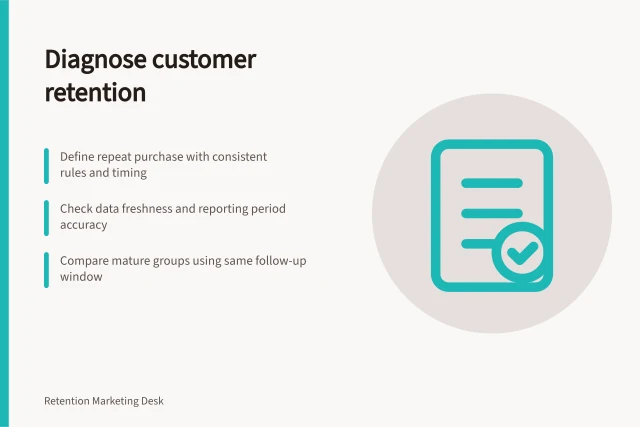 Diagnose customer retention

Define repeat purchase with consistent rules and timing

Check data freshness and reporting period accuracy

Compare mature groups using same follow-up window

Retention Marketing Desk